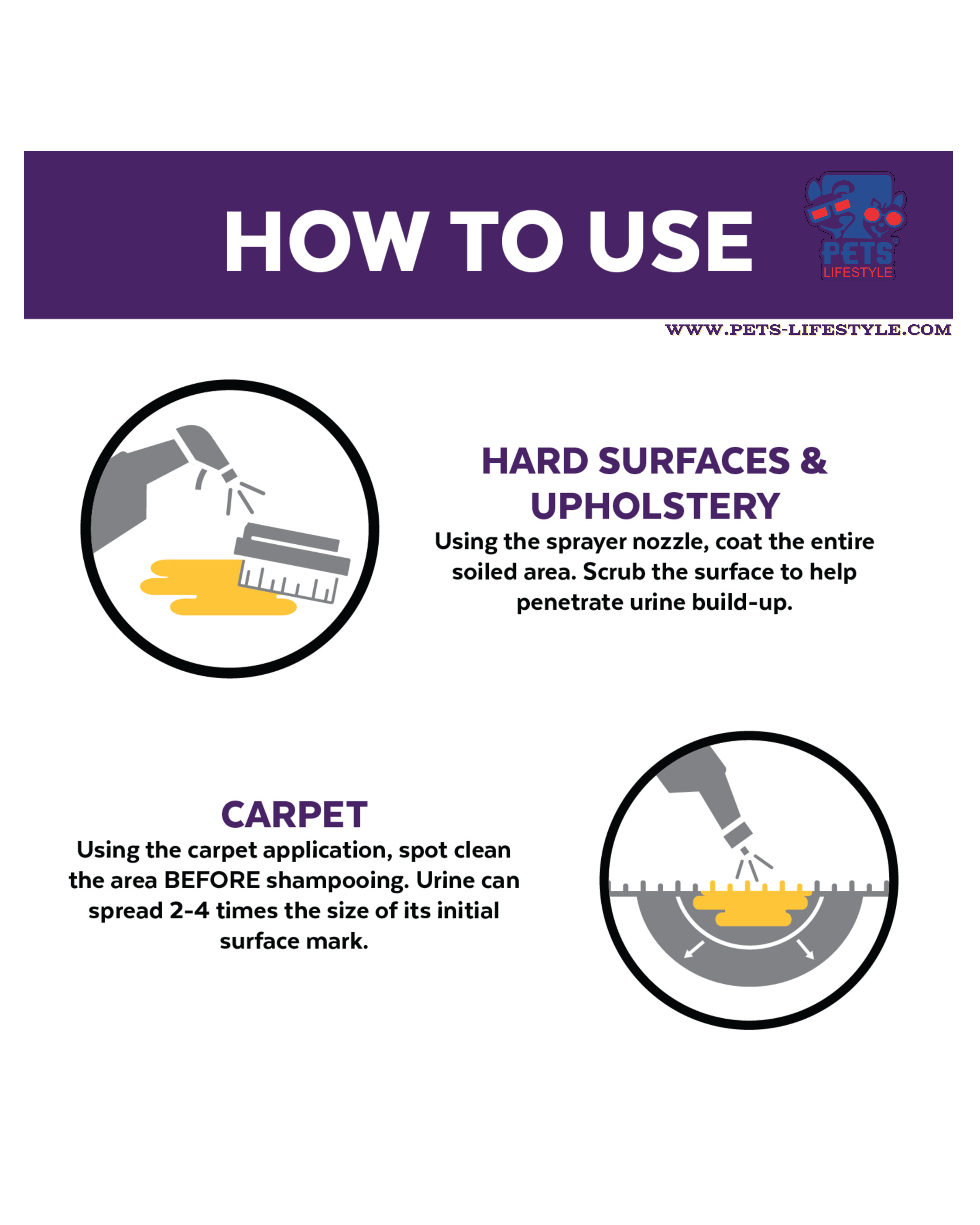 HOW TO USE

PETS
LIFESTYLE

WWW.PETS-LIFESTYLE.COM

HARD SURFACES & UPHOLSTERY
Using the sprayer nozzle, coat the entire soiled area. Scrub the surface to help penetrate urine build-up.

CARPET
Using the carpet application, spot clean the area BEFORE shampooing. Urine can spread 2-4 times the size of its initial surface mark.